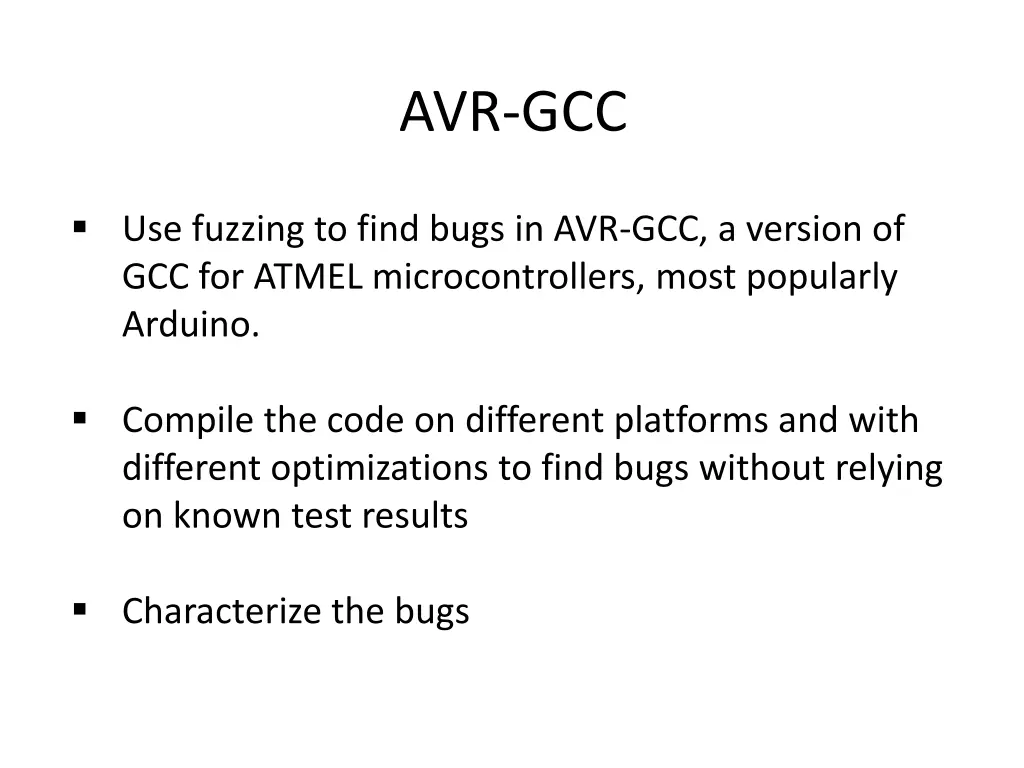 AVR-GCC

▪ Use fuzzing to find bugs in AVR-GCC, a version of GCC for ATMEL microcontrollers, most popularly Arduino.

▪ Compile the code on different platforms and with different optimizations to find bugs without relying on known test results

▪ Characterize the bugs